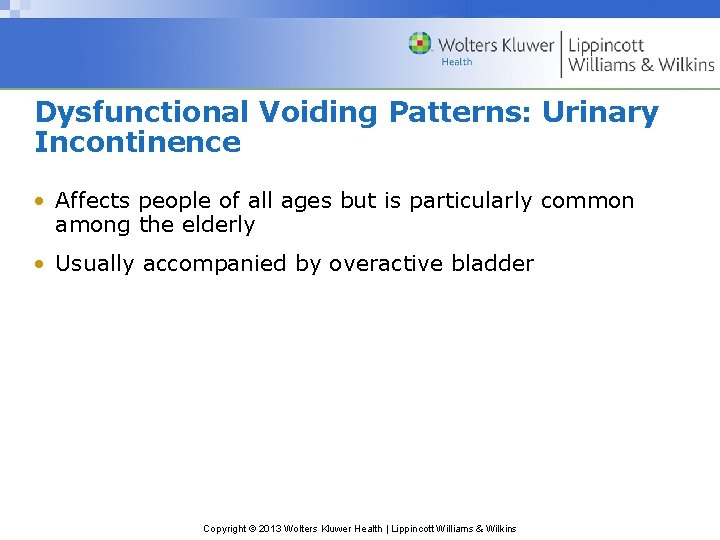 Wolters Kluwer Health | Lippincott Williams & Wilkins

Dysfunctional Voiding Patterns: Urinary Incontinence

• Affects people of all ages but is particularly common among the elderly

• Usually accompanied by overactive bladder

Copyright © 2013 Wolters Kluwer Health | Lippincott Williams & Wilkins